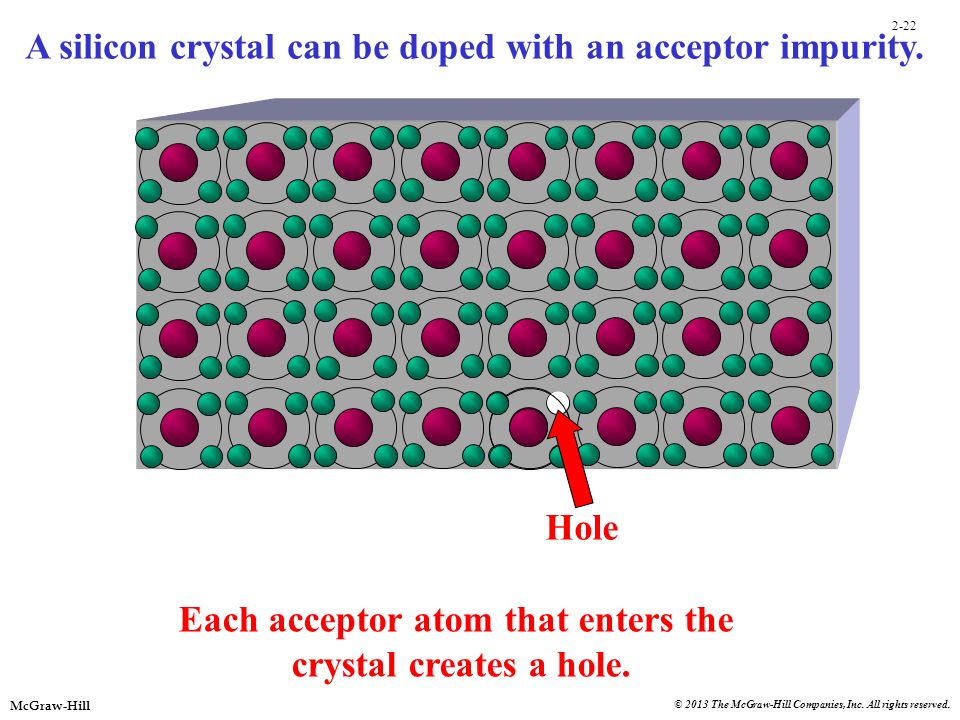 2-22

A silicon crystal can be doped with an acceptor impurity.

Hole

Each acceptor atom that enters the crystal creates a hole.

McGraw-Hill

© 2013 The McGraw-Hill Companies, Inc. All rights reserved.